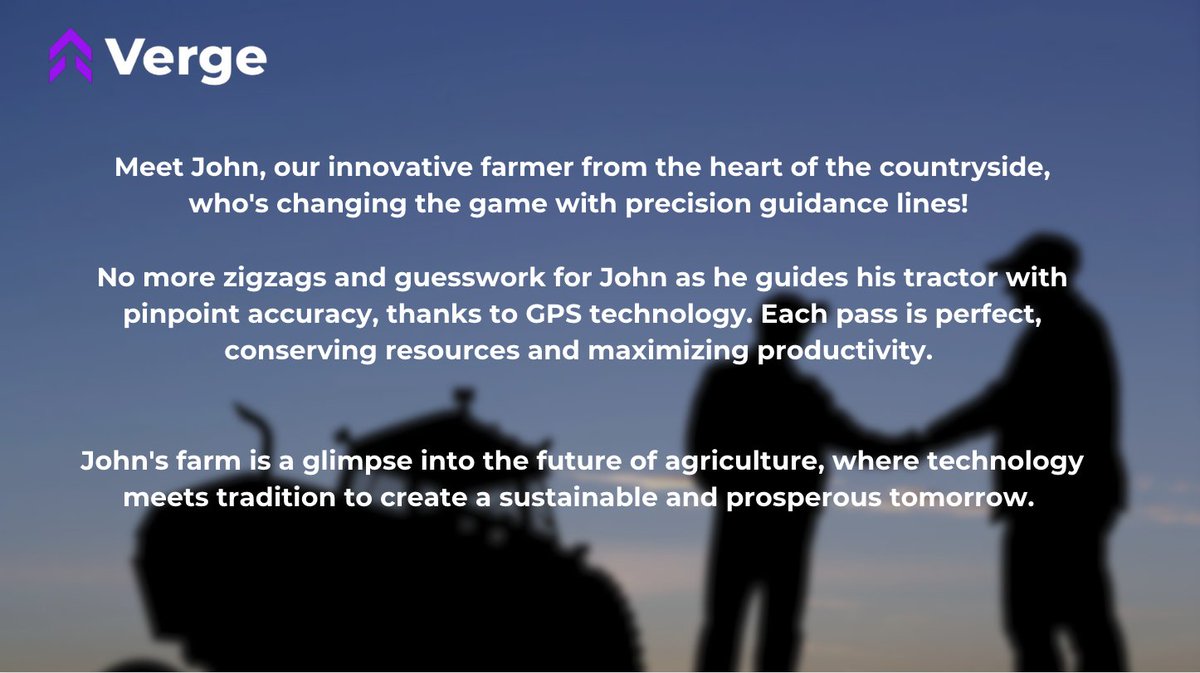 Verge

Meet John, our innovative farmer from the heart of the countryside, who's changing the game with precision guidance lines!

No more zigzags and guesswork for John as he guides his tractor with pinpoint accuracy, thanks to GPS technology. Each pass is perfect, conserving resources and maximizing productivity.

John's farm is a glimpse into the future of agriculture, where technology meets tradition to create a sustainable and prosperous tomorrow.